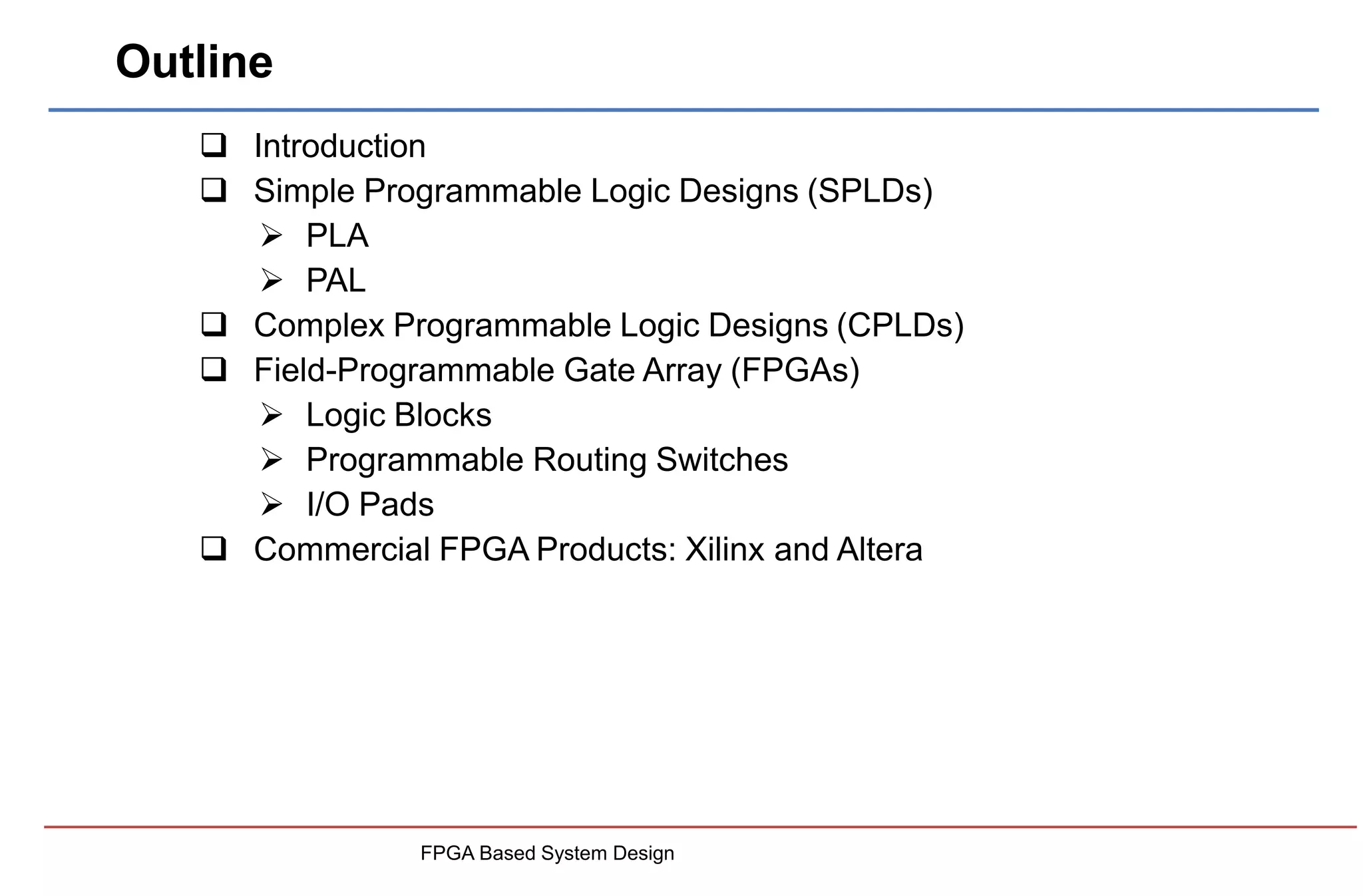 Outline

❑ Introduction
❑ Simple Programmable Logic Designs (SPLDs)
➢ PLA
➢ PAL
❑ Complex Programmable Logic Designs (CPLDs)
❑ Field-Programmable Gate Array (FPGAs)
➢ Logic Blocks
➢ Programmable Routing Switches
➢ I/O Pads
❑ Commercial FPGA Products: Xilinx and Altera

FPGA Based System Design